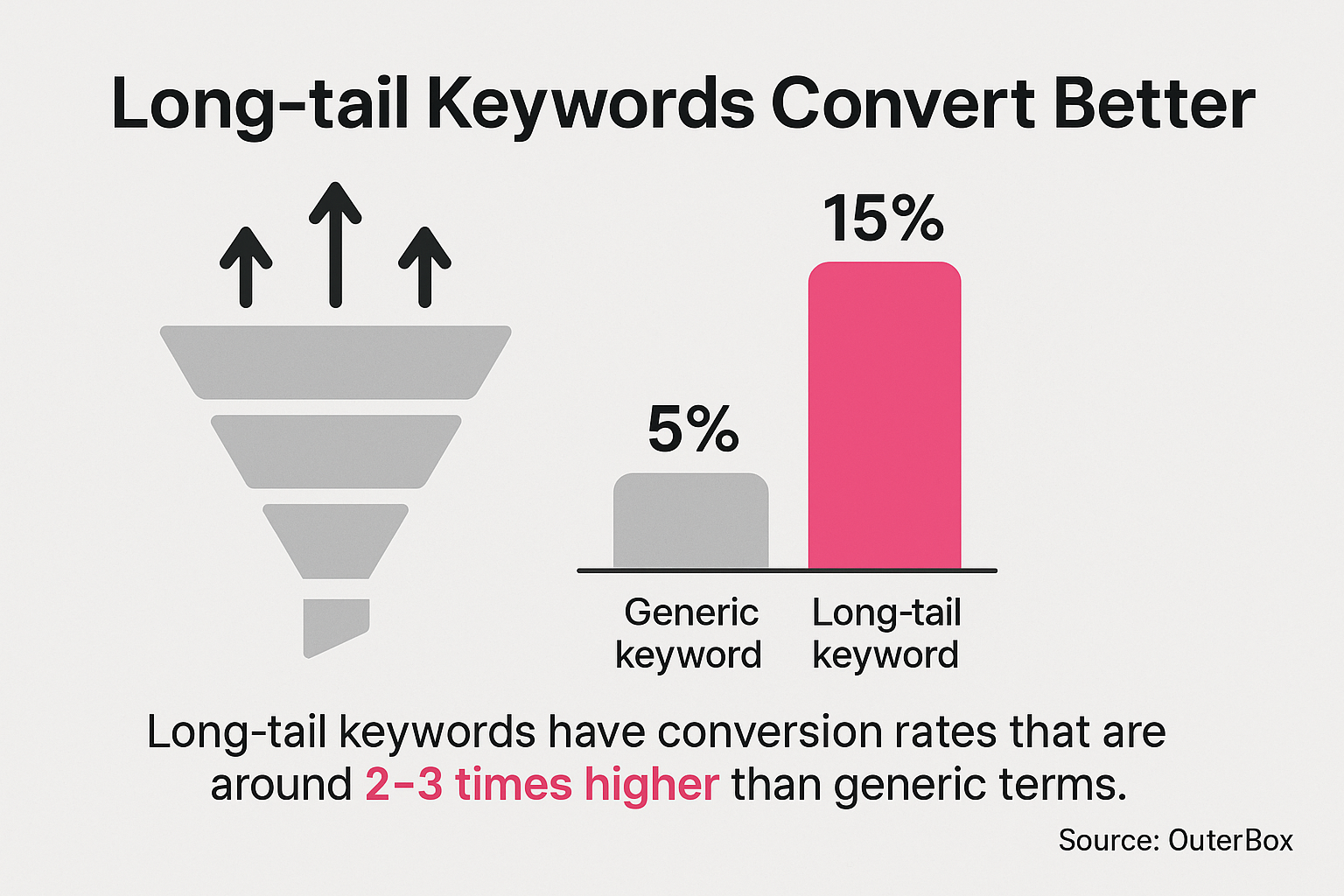 Long-tail Keywords Convert Better

5%

15%

Generic keyword

Long-tail keyword

Long-tail keywords have conversion rates that are around 2–3 times higher than generic terms.

Source: OuterBox